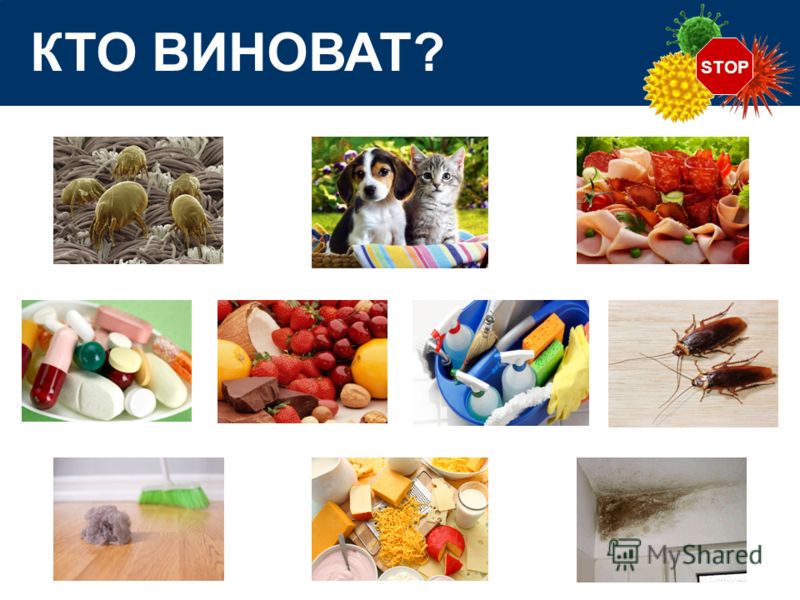 КТО ВИНОВАТ?

STOP

MyShared